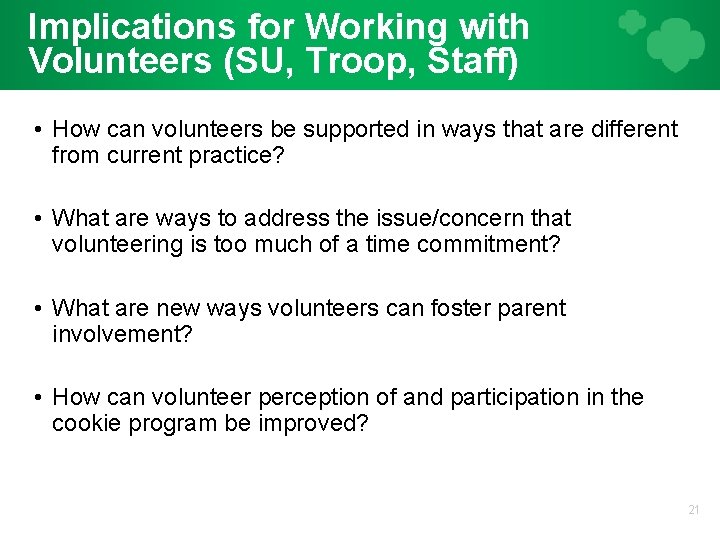 Implications for Working with Volunteers (SU, Troop, Staff)

• How can volunteers be supported in ways that are different from current practice?

• What are ways to address the issue/concern that volunteering is too much of a time commitment?

• What are new ways volunteers can foster parent involvement?

• How can volunteer perception of and participation in the cookie program be improved?

21